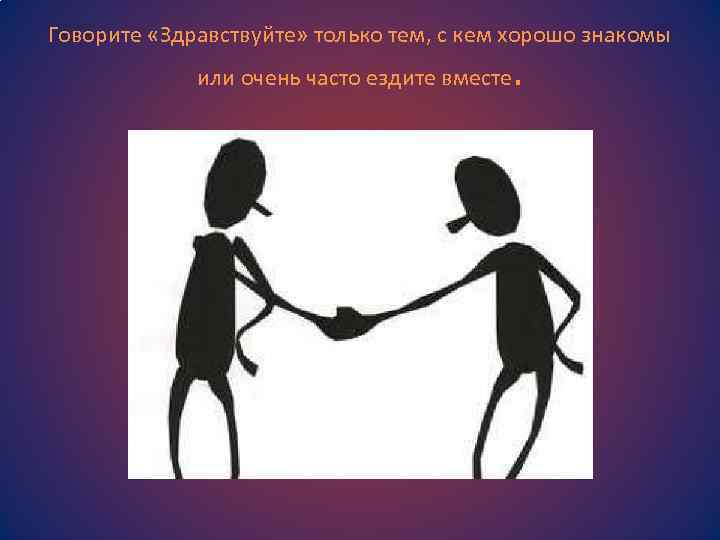 Говорите «Здравствуйте» только тем, с кем хорошо знакомы или очень часто ездите вместе.